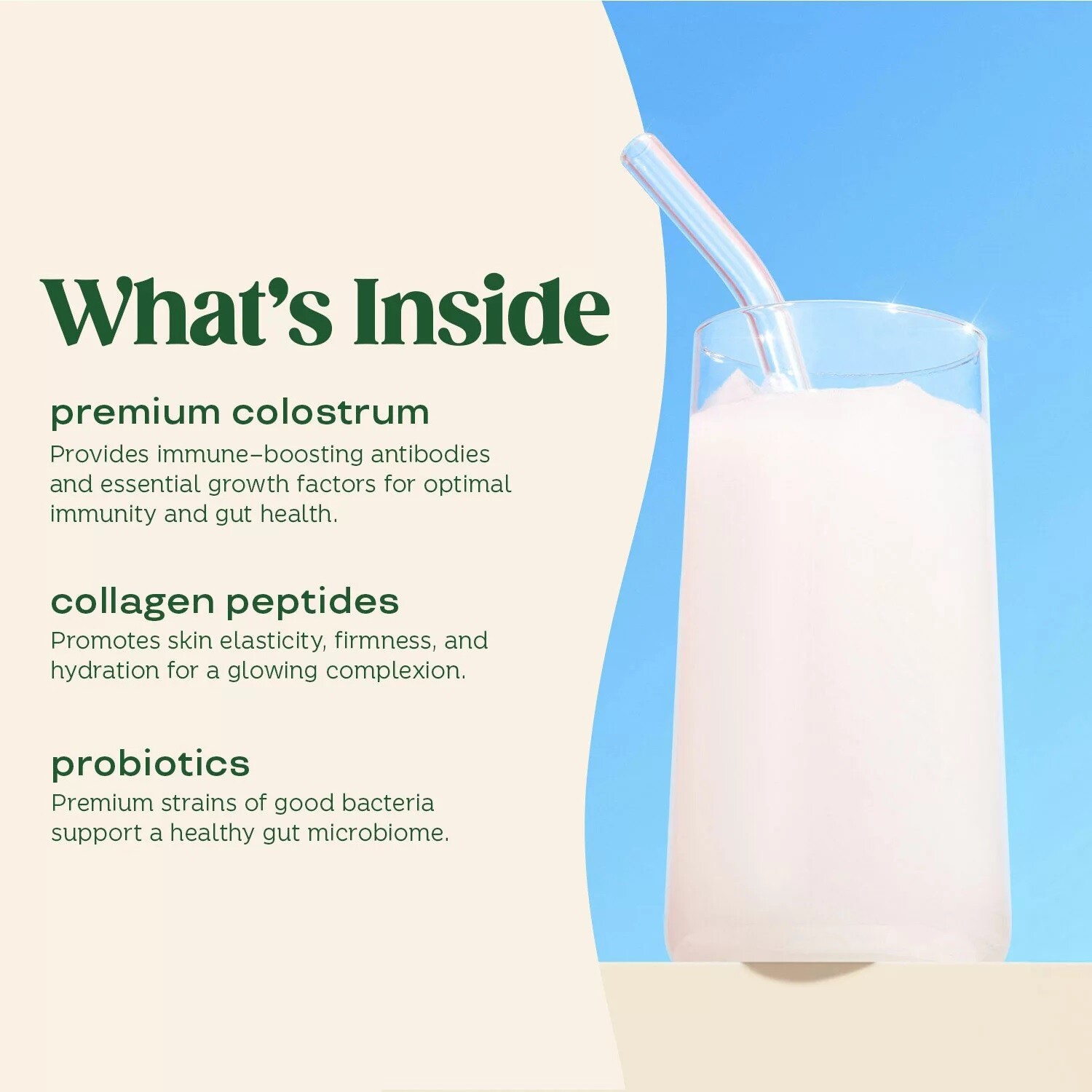 What's Inside

premium colostrum
Provides immune–boosting antibodies and essential growth factors for optimal immunity and gut health.

collagen peptides
Promotes skin elasticity, firmness, and hydration for a glowing complexion.

probiotics
Premium strains of good bacteria support a healthy gut microbiome.